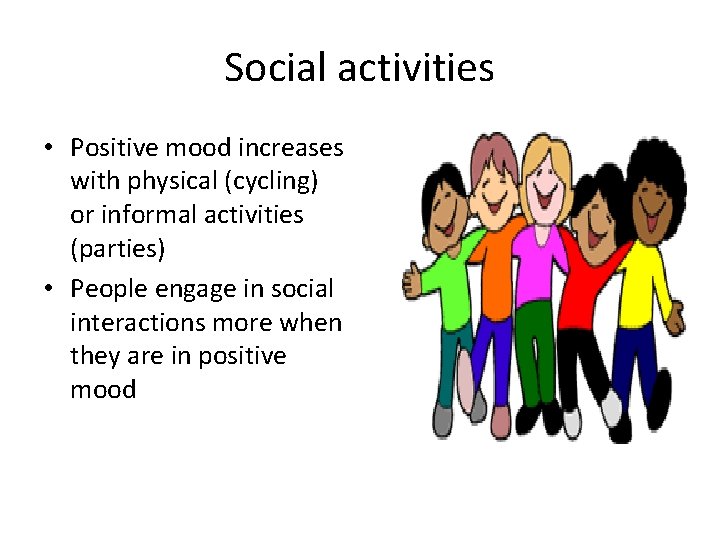 Social activities

• Positive mood increases with physical (cycling) or informal activities (parties)
• People engage in social interactions more when they are in positive mood